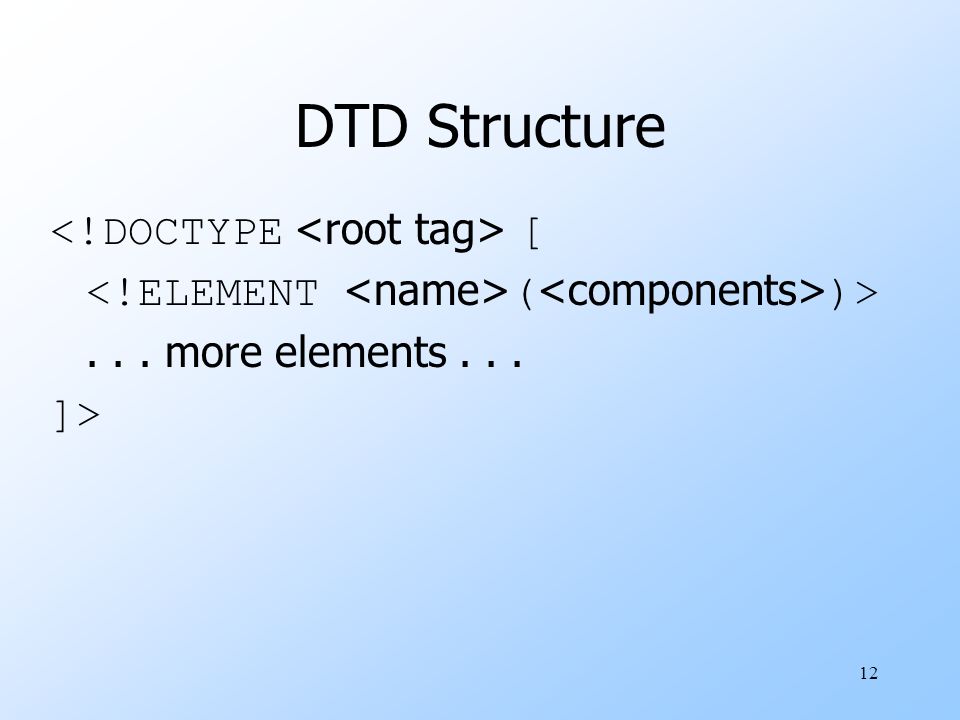 DTD Structure

<!DOCTYPE <root tag> [
<!ELEMENT <name>(<components>)>
. . . more elements . . .
]>

12